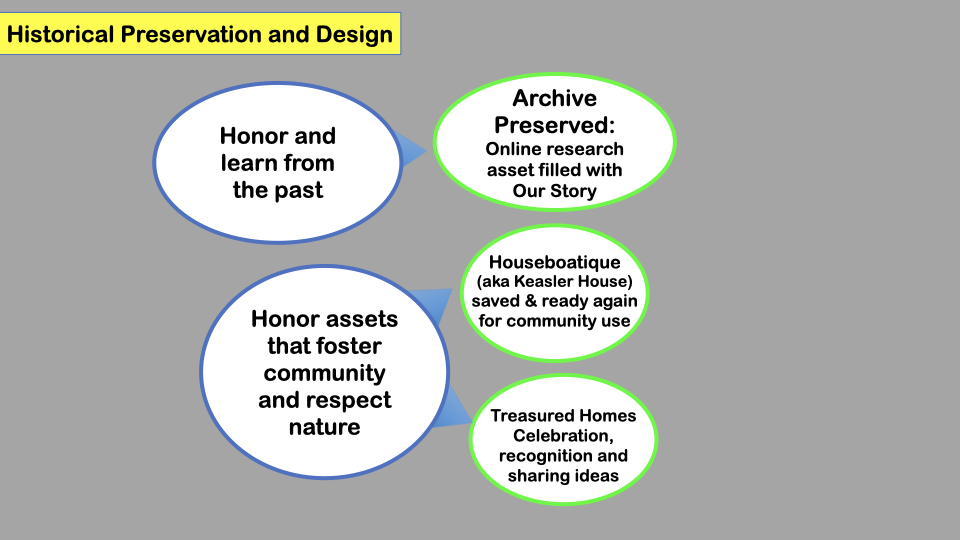 Historical Preservation and Design

Honor and learn from the past

Archive Preserved:
Online research asset filled with Our Story

Honor assets that foster community and respect nature

Houseboatique (aka Keasler House) saved & ready again for community use

Treasured Homes Celebration, recognition and sharing ideas